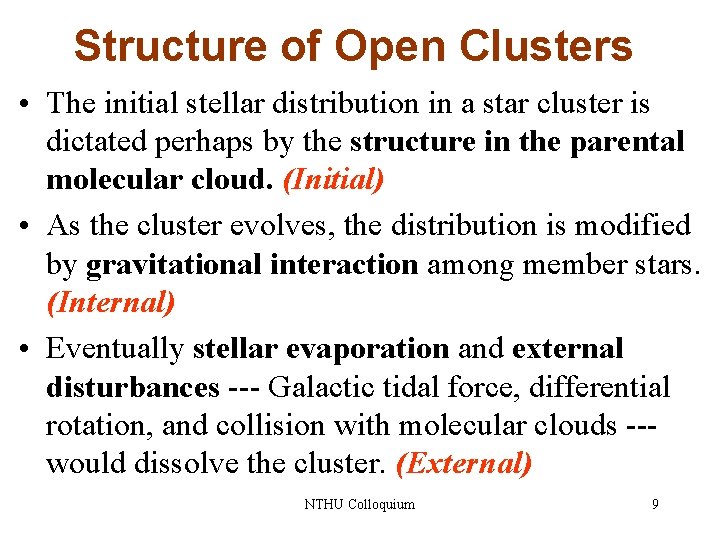 Structure of Open Clusters

• The initial stellar distribution in a star cluster is dictated perhaps by the structure in the parental molecular cloud. (Initial)

• As the cluster evolves, the distribution is modified by gravitational interaction among member stars. (Internal)

• Eventually stellar evaporation and external disturbances --- Galactic tidal force, differential rotation, and collision with molecular clouds --- would dissolve the cluster. (External)

NTHU Colloquium 9